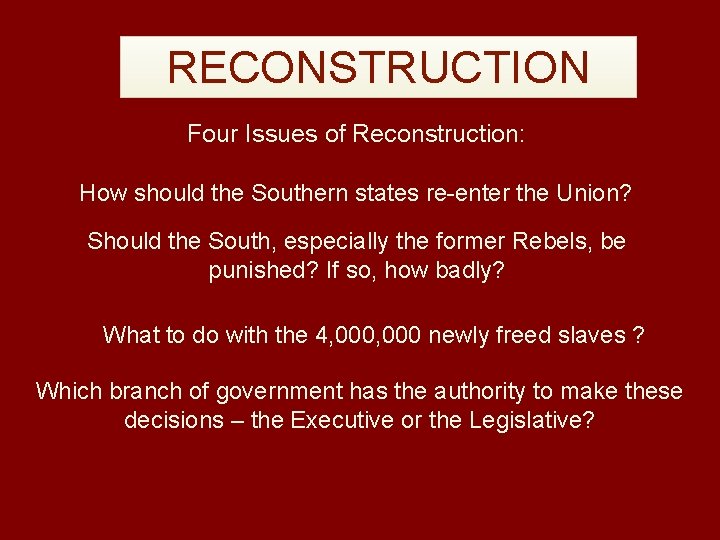 RECONSTRUCTION

Four Issues of Reconstruction:

How should the Southern states re-enter the Union?

Should the South, especially the former Rebels, be punished? If so, how badly?

What to do with the 4,000,000 newly freed slaves ?

Which branch of government has the authority to make these decisions – the Executive or the Legislative?